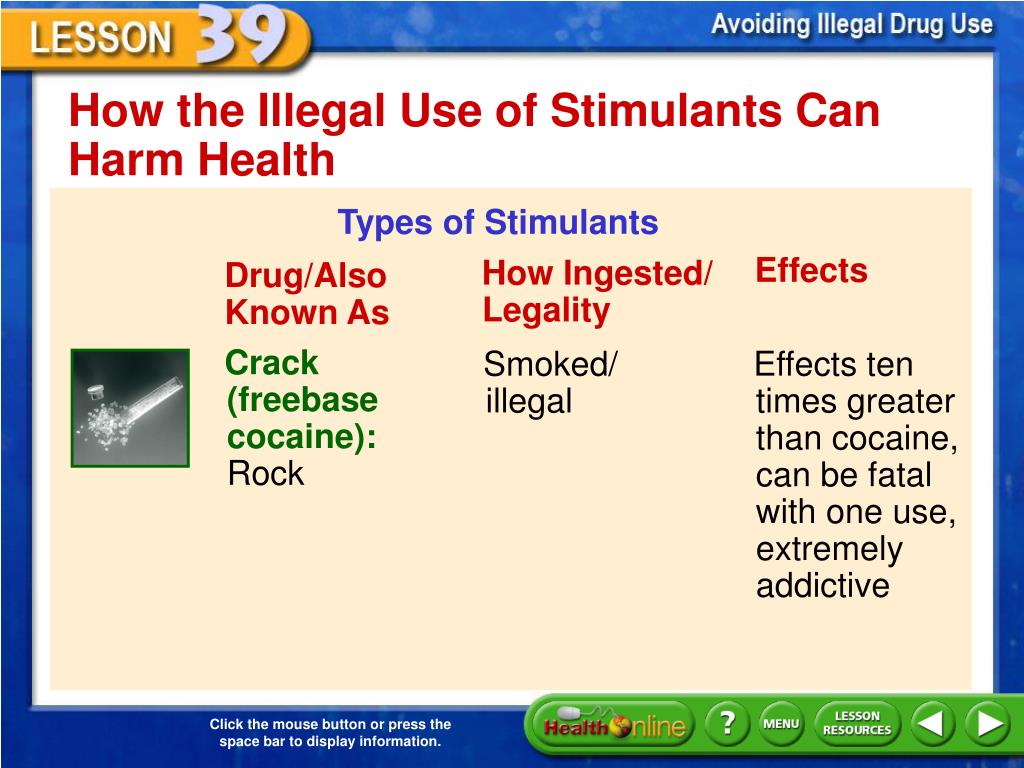 LESSON 39

Avoiding Illegal Drug Use

How the Illegal Use of Stimulants Can Harm Health

Types of Stimulants

| Drug/Also Known As | How Ingested/ Legality | Effects |
|---|---|---|
| Crack (freebase cocaine): Rock | Smoked/ illegal | Effects ten times greater than cocaine, can be fatal with one use, extremely addictive |

Click the mouse button or press the space bar to display information.

Health Online

?

MENU

LESSON RESOURCES